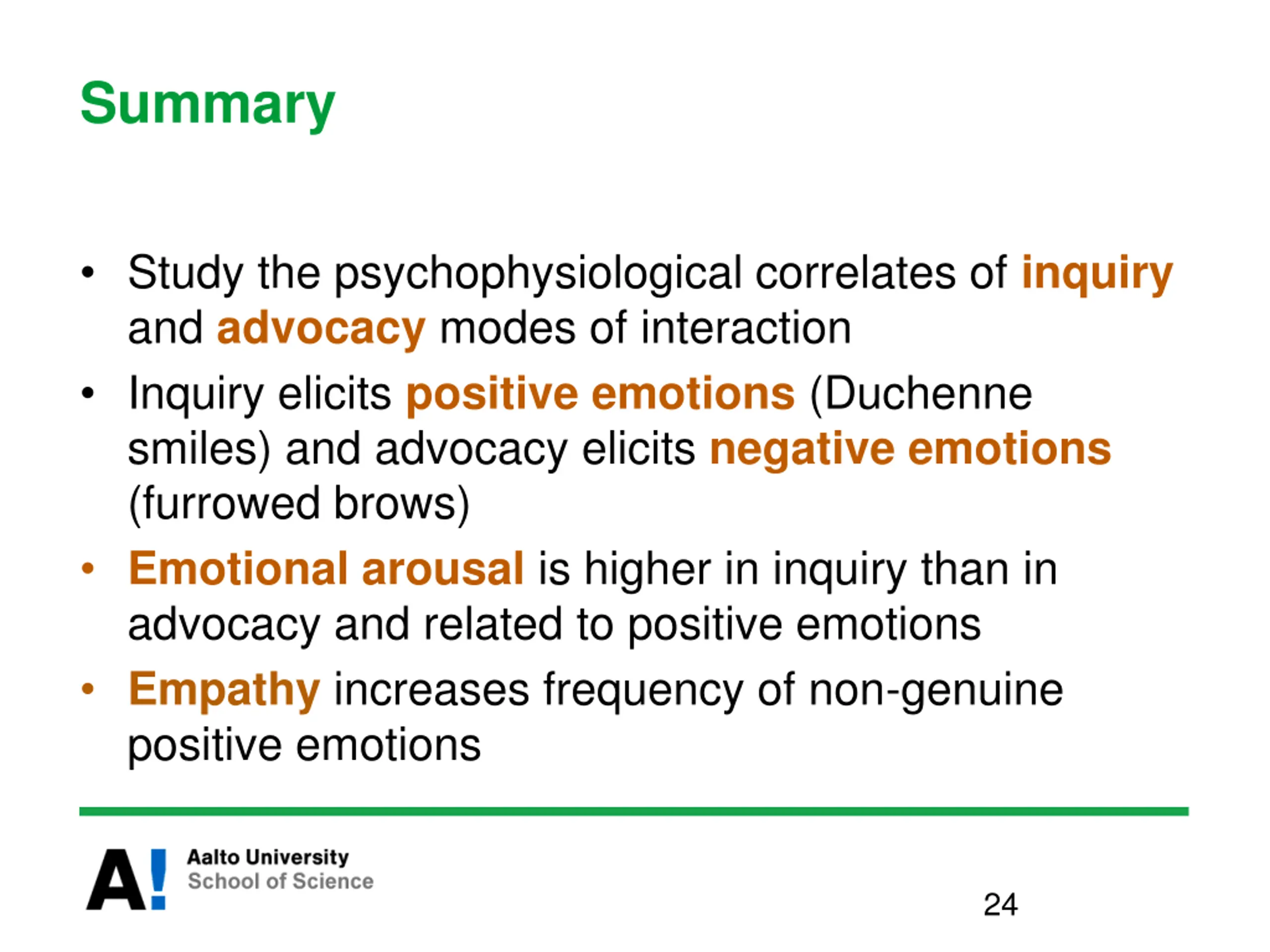 Summary

• Study the psychophysiological correlates of inquiry and advocacy modes of interaction
• Inquiry elicits positive emotions (Duchenne smiles) and advocacy elicits negative emotions (furrowed brows)
• Emotional arousal is higher in inquiry than in advocacy and related to positive emotions
• Empathy increases frequency of non-genuine positive emotions

A!
Aalto University
School of Science

24